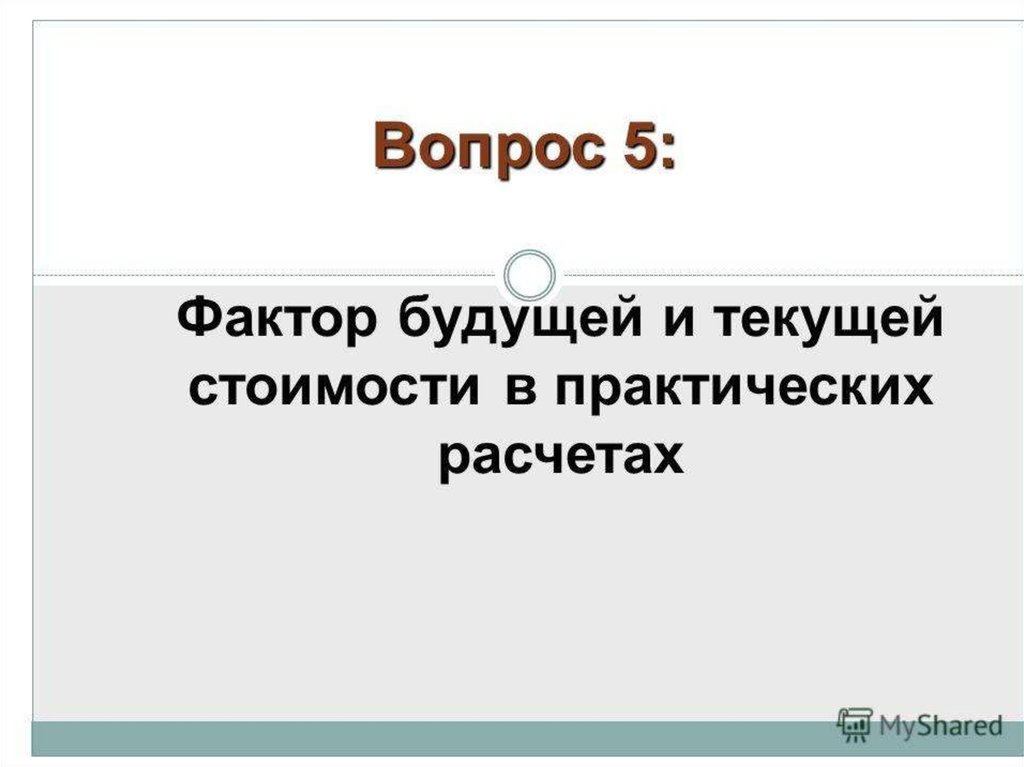 Вопрос 5:

Фактор будущей и текущей стоимости в практических расчетах

MyShared